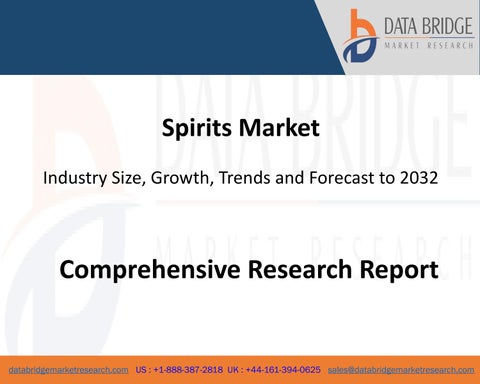 DATA BRIDGE
MARKET RESEARCH

DATA BRIDGE
MARKET RESEARCH

Spirits Market

Industry Size, Growth, Trends and Forecast to 2032

Comprehensive Research Report

databridgemarketresearch.com US : +1-888-387-2818 UK : +44-161-394-0625 sales@databridgemarketresearch.com